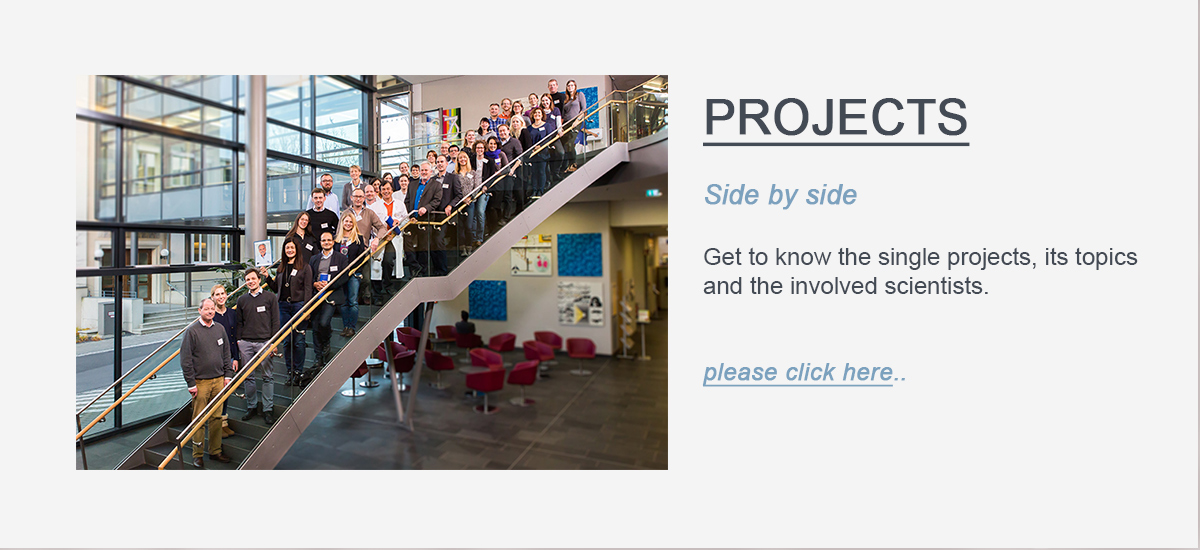 PROJECTS

Side by side

Get to know the single projects, its topics and the involved scientists.

please click here..